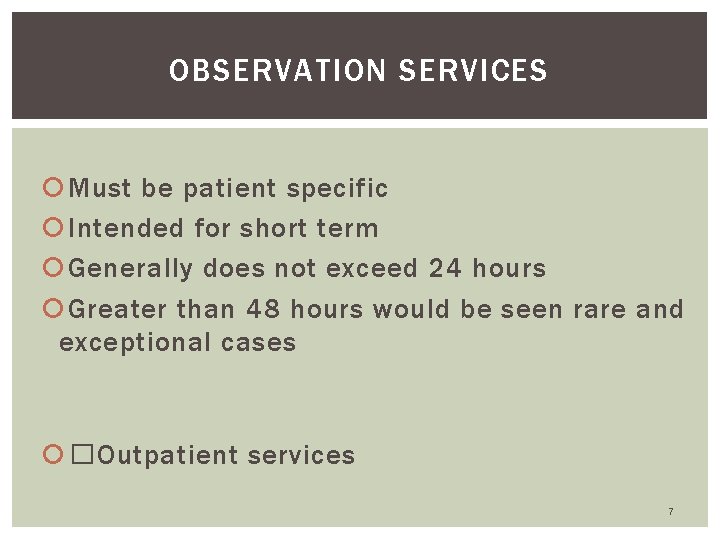 OBSERVATION SERVICES

Must be patient specific

Intended for short term

Generally does not exceed 24 hours

Greater than 48 hours would be seen rare and exceptional cases

□Outpatient services

7